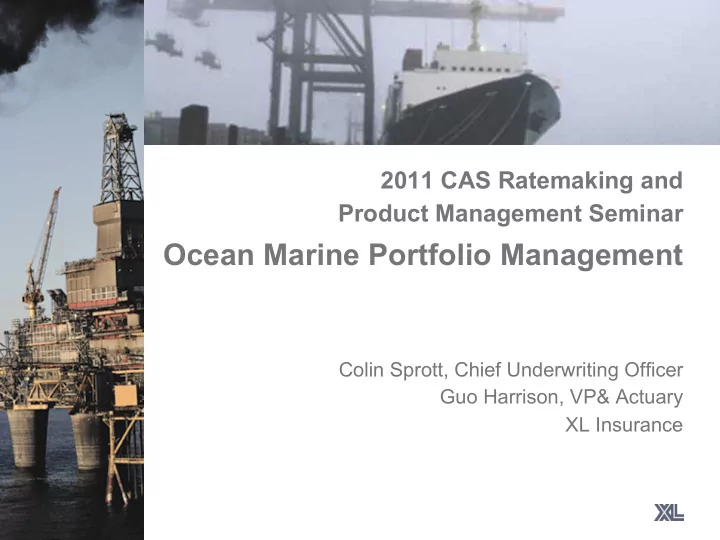 2011 CAS Ratemaking and Product Management Seminar

Ocean Marine Portfolio Management

Colin Sprott, Chief Underwriting Officer
Guo Harrison, VP& Actuary
XL Insurance

XL